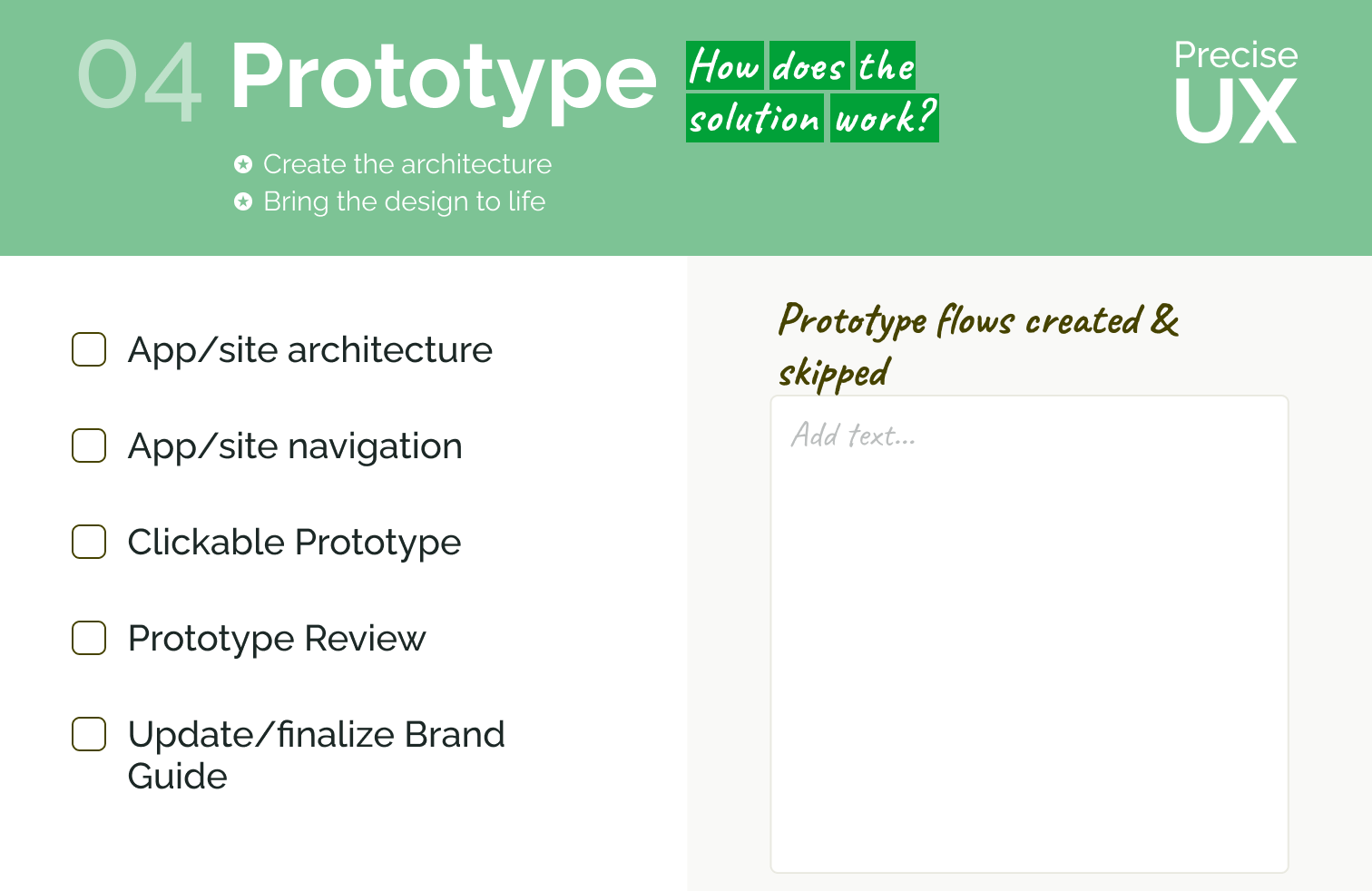 04 Prototype

How does the solution work?

Precise UX

Create the architecture
Bring the design to life

App/site architecture

App/site navigation

Clickable Prototype

Prototype Review

Update/finalize Brand Guide

Prototype flows created & skipped

Add text...